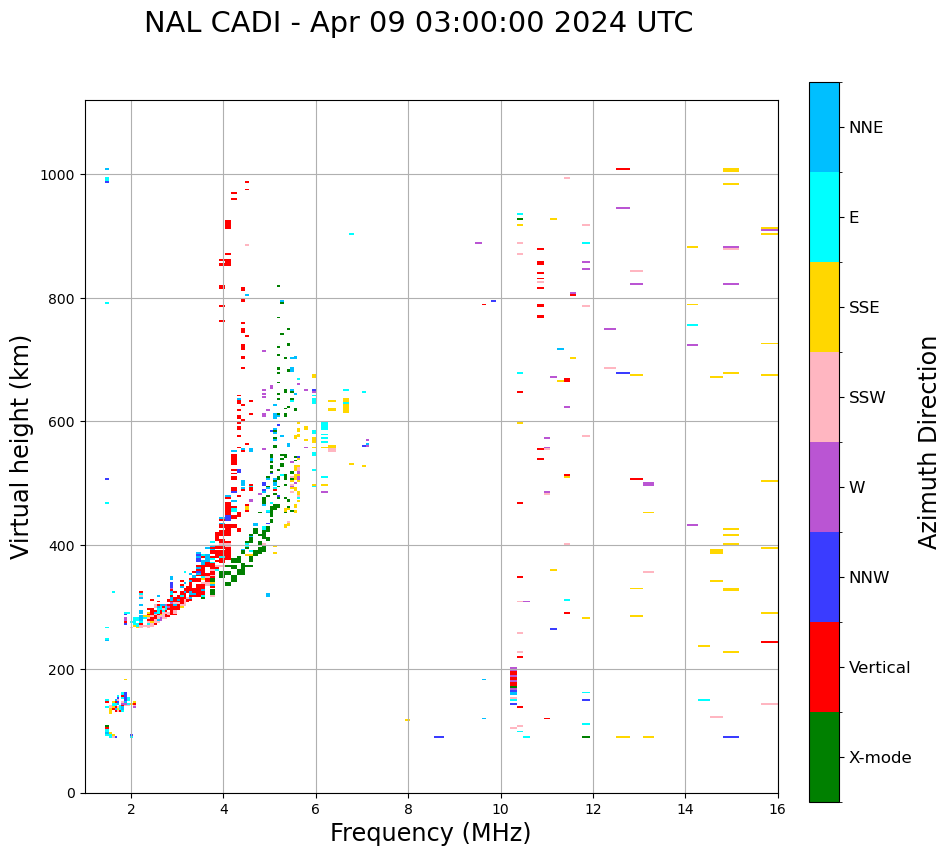 NAL CADI - Apr 09 03:00:00 2024 UTC

Virtual height (km)

1000
800
600
400
200
0

2
4
6
8
10
12
14
16

Frequency (MHz)

NNE
E
SSE
SSW
W
NNW
Vertical
X-mode

Azimuth Direction